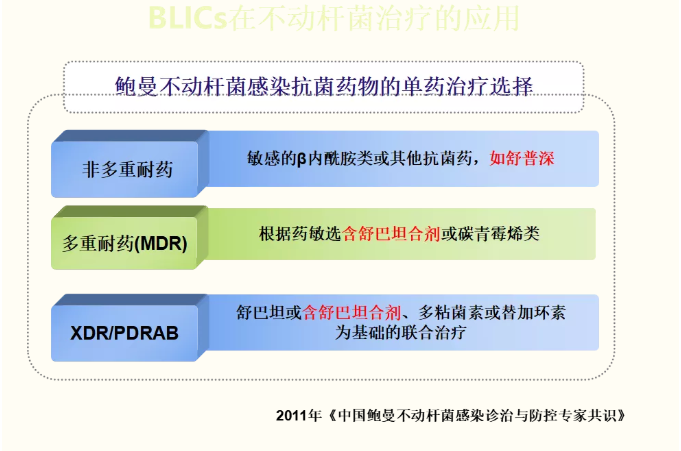 BLICs在不动杆菌治疗的应用

鲍曼不动杆菌感染抗菌药物的单药治疗选择

非多重耐药

敏感的β内酰胺类或其他抗菌药，如舒普深

多重耐药(MDR)

根据药敏选含舒巴坦合剂或碳青霉烯类

XDR/PDRAB

舒巴坦或含舒巴坦合剂、多粘菌素或替加环素为基础的联合治疗

2011年《中国鲍曼不动杆菌感染诊治与防控专家共识》